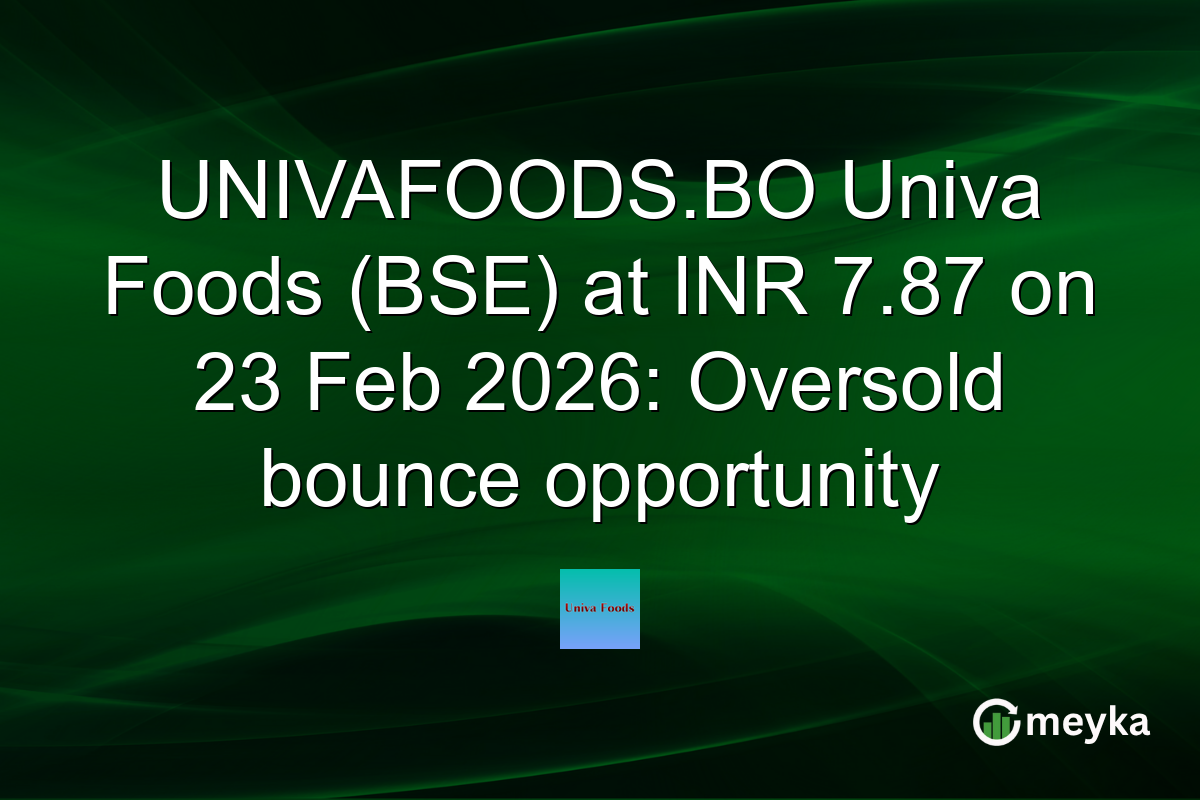 UNIVAFOODS.BO Univa Foods (BSE) at INR 7.87 on 23 Feb 2026: Oversold bounce opportunity

Univa Foods

meyka